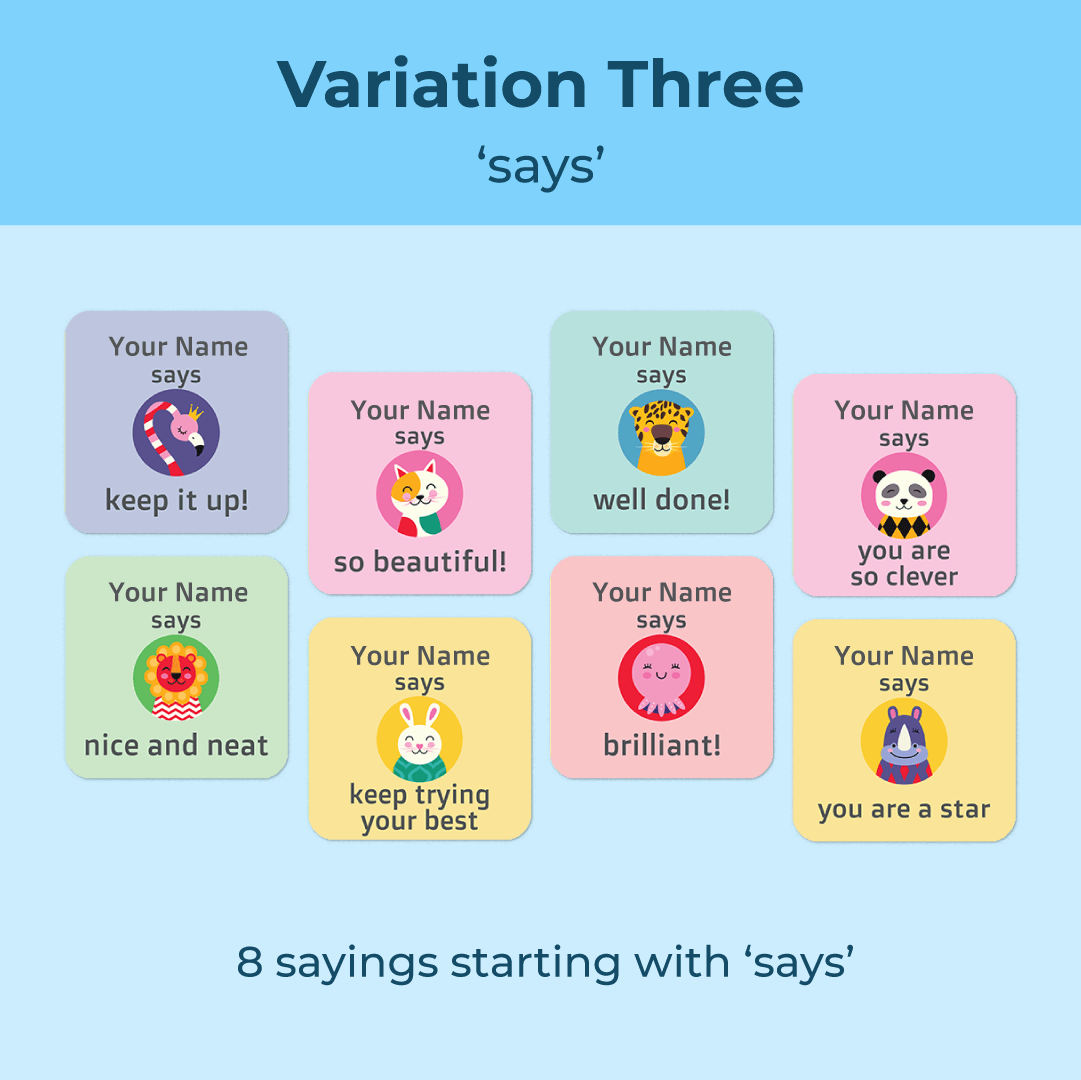 Variation Three
‘says’

Your Name
says
keep it up!

Your Name
says
nice and neat

Your Name
says
so beautiful!

Your Name
says
keep trying
your best

Your Name
says
well done!

Your Name
says
brilliant!

Your Name
says
you are
so clever

Your Name
says
you are a star

8 sayings starting with ‘says’